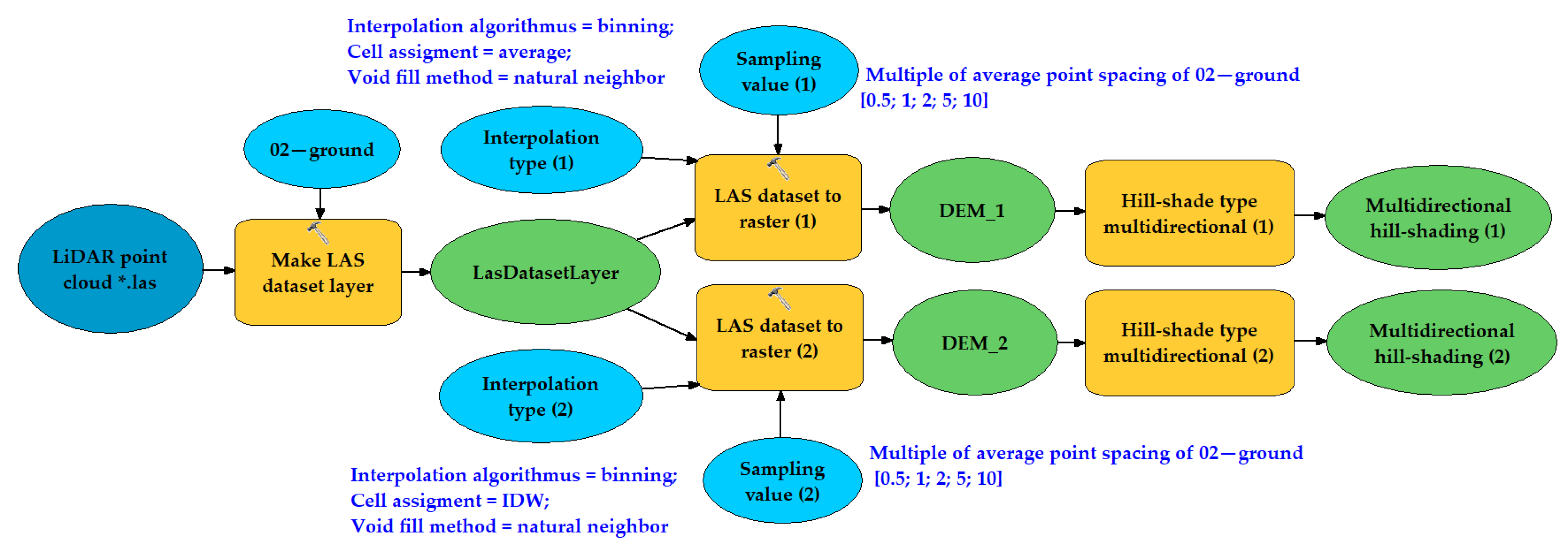 Interpolation algorithmus = binning;
Cell assigment = average;
Void fill method = natural neighbor

Sampling value (1)

Multiple of average point spacing of 02—ground
[0.5; 1; 2; 5; 10]

02—ground

Interpolation type (1)

LiDAR point cloud *.las

Make LAS dataset layer

LasDatasetLayer

LAS dataset to raster (1)

DEM_1

Hill-shade type multidirectional (1)

Multidirectional hill-shading (1)

LAS dataset to raster (2)

DEM_2

Hill-shade type multidirectional (2)

Multidirectional hill-shading (2)

Interpolation type (2)

Sampling value (2)

Multiple of average point spacing of 02—ground
[0.5; 1; 2; 5; 10]

Interpolation algorithmus = binning;
Cell assigment = IDW;
Void fill method = natural neighbor